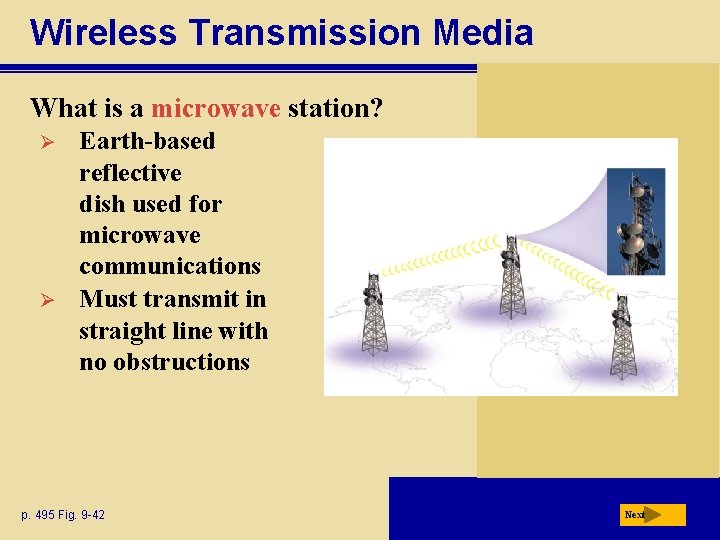 Wireless Transmission Media

What is a microwave station?

➢ Earth-based reflective dish used for microwave communications

➢ Must transmit in straight line with no obstructions

p. 495 Fig. 9-42

Next